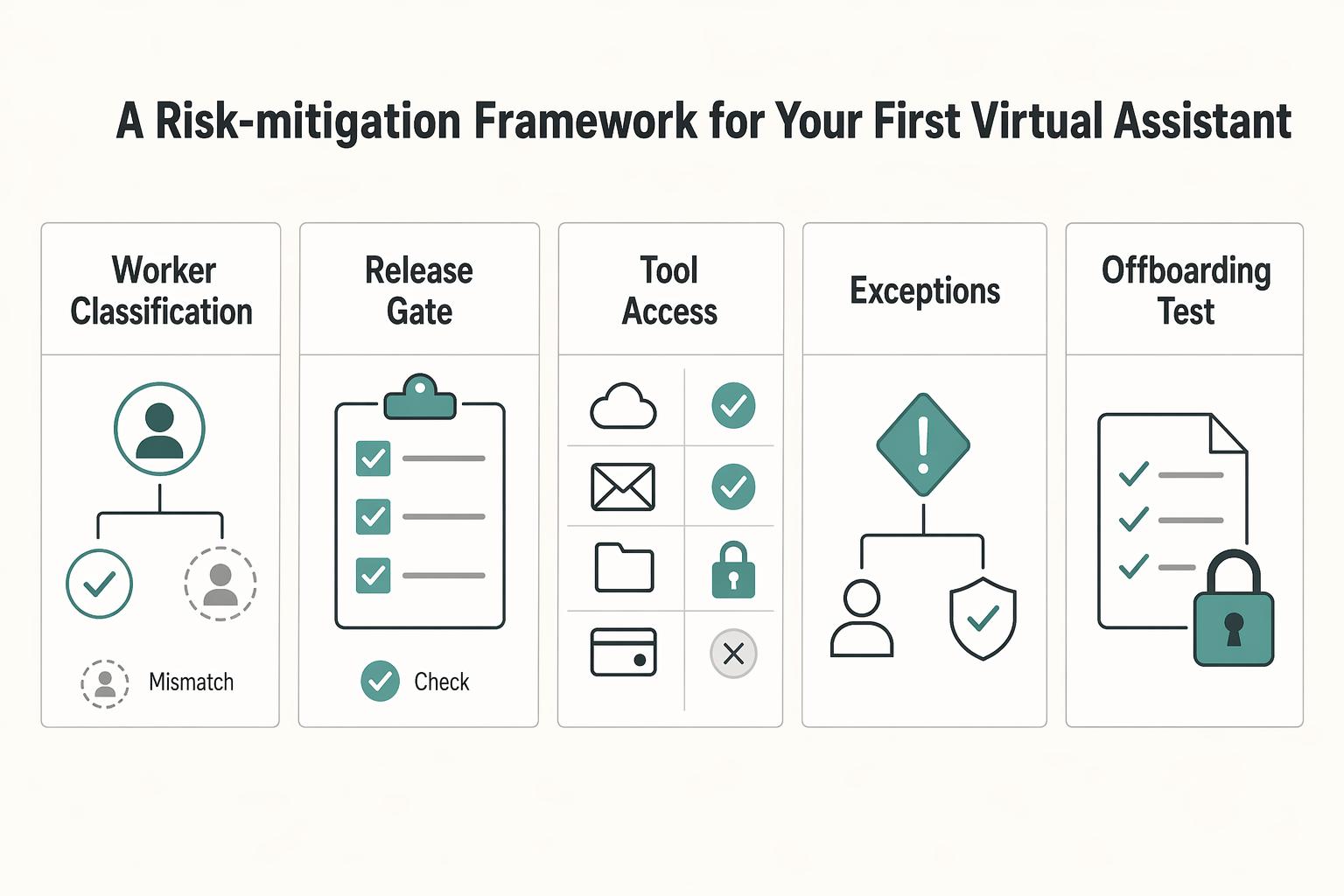 A Risk-mitigation Framework for Your First Virtual Assistant

Worker Classification

Mismatch

Release Gate

Check

Tool Access

Exceptions

Offboarding Test